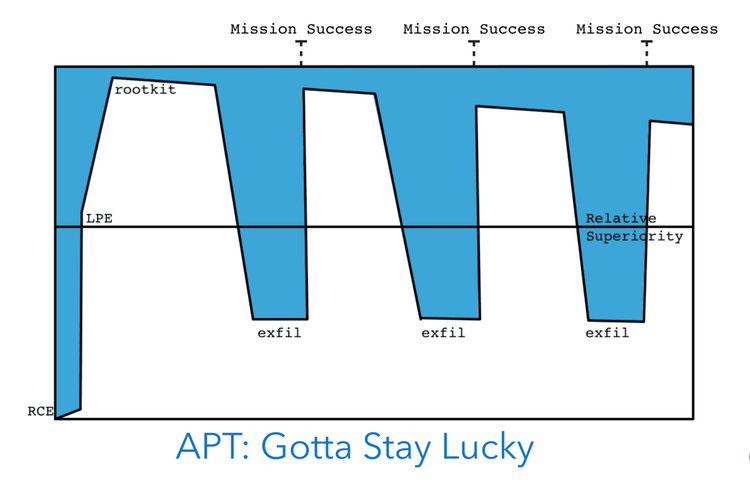 Mission Success Mission Success Mission Success

rootkit

LPE

Relative Superiority

exfil exfil exfil

RCE

APT: Gotta Stay Lucky